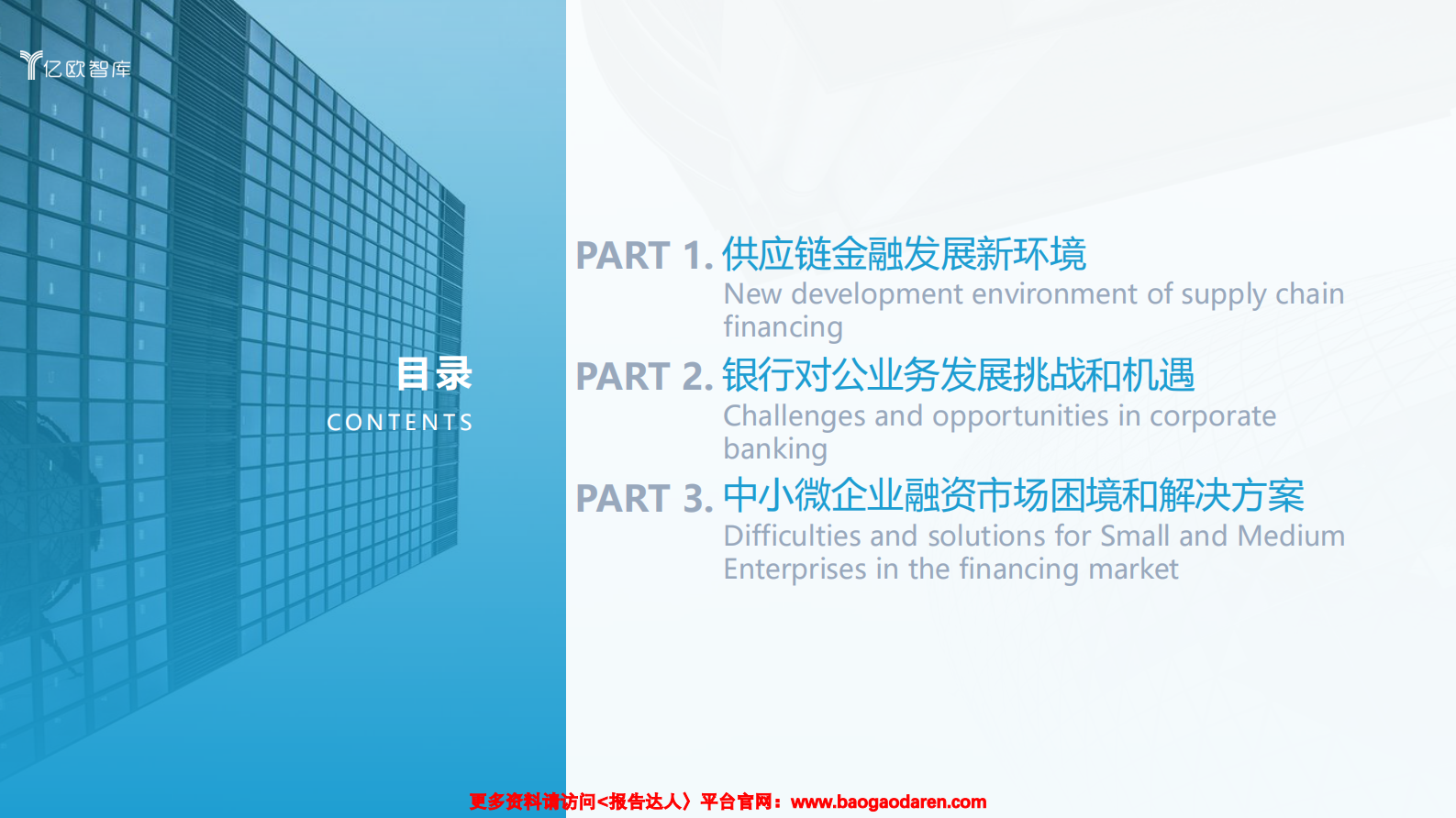 亿欧智库

目录
CONTENTS

PART 1. 供应链金融发展新环境
New development environment of supply chain financing

PART 2. 银行对公业务发展挑战和机遇
Challenges and opportunities in corporate banking

PART 3. 中小微企业融资市场困境和解决方案
Difficulties and solutions for Small and Medium Enterprises in the financing market

更多资料请访问<报告达人〉平台官网：www.baogaodaren.com